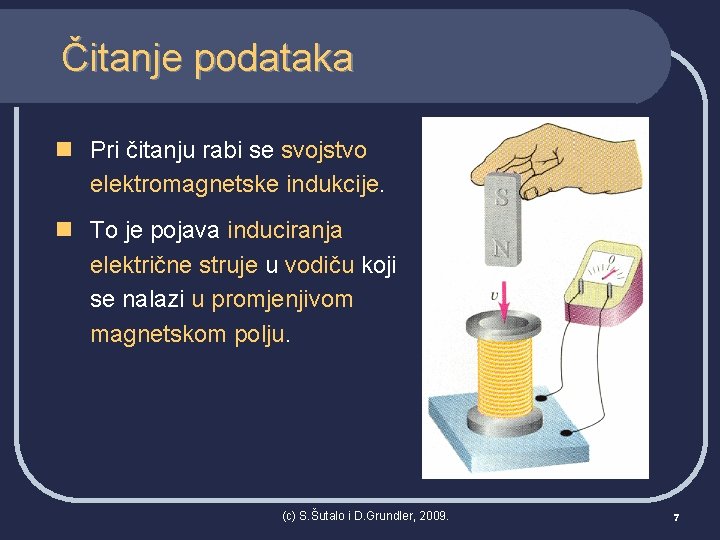 Čitanje podataka

Pri čitanju rabi se svojstvo elektromagnetske indukcije.

To je pojava induciranja električne struje u vodiču koji se nalazi u promjenjivom magnetskom polju.

S

N

$v$

0

(c) S.Šutalo i D.Grundler, 2009.

7